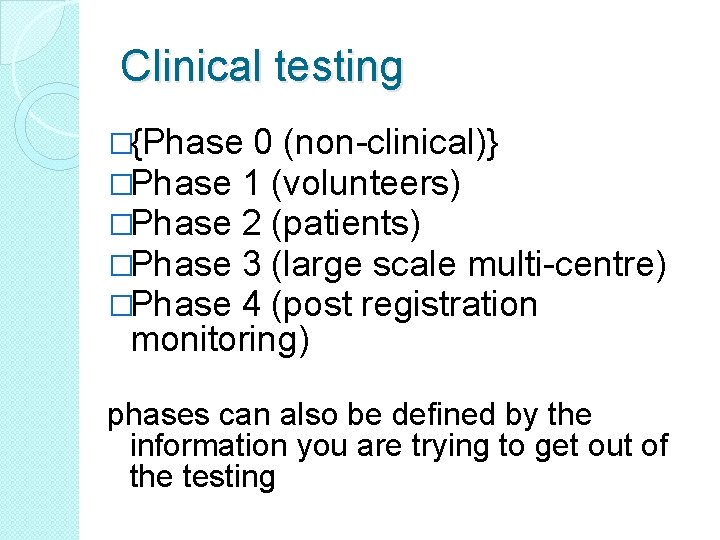 Clinical testing

□{Phase 0 (non-clinical)}
□Phase 1 (volunteers)
□Phase 2 (patients)
□Phase 3 (large scale multi-centre)
□Phase 4 (post registration monitoring)

phases can also be defined by the information you are trying to get out of the testing